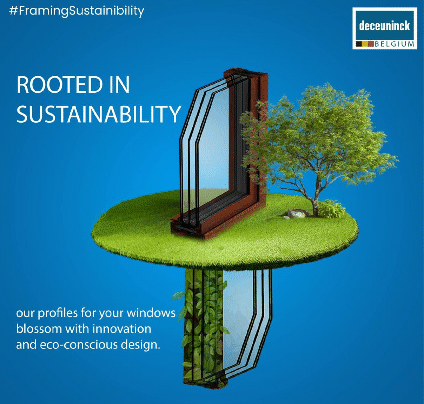 #FramingSustainibility

deceuninck
BELGIUM

ROOTED IN SUSTAINABILITY

our profiles for your windows blossom with innovation and eco-conscious design.